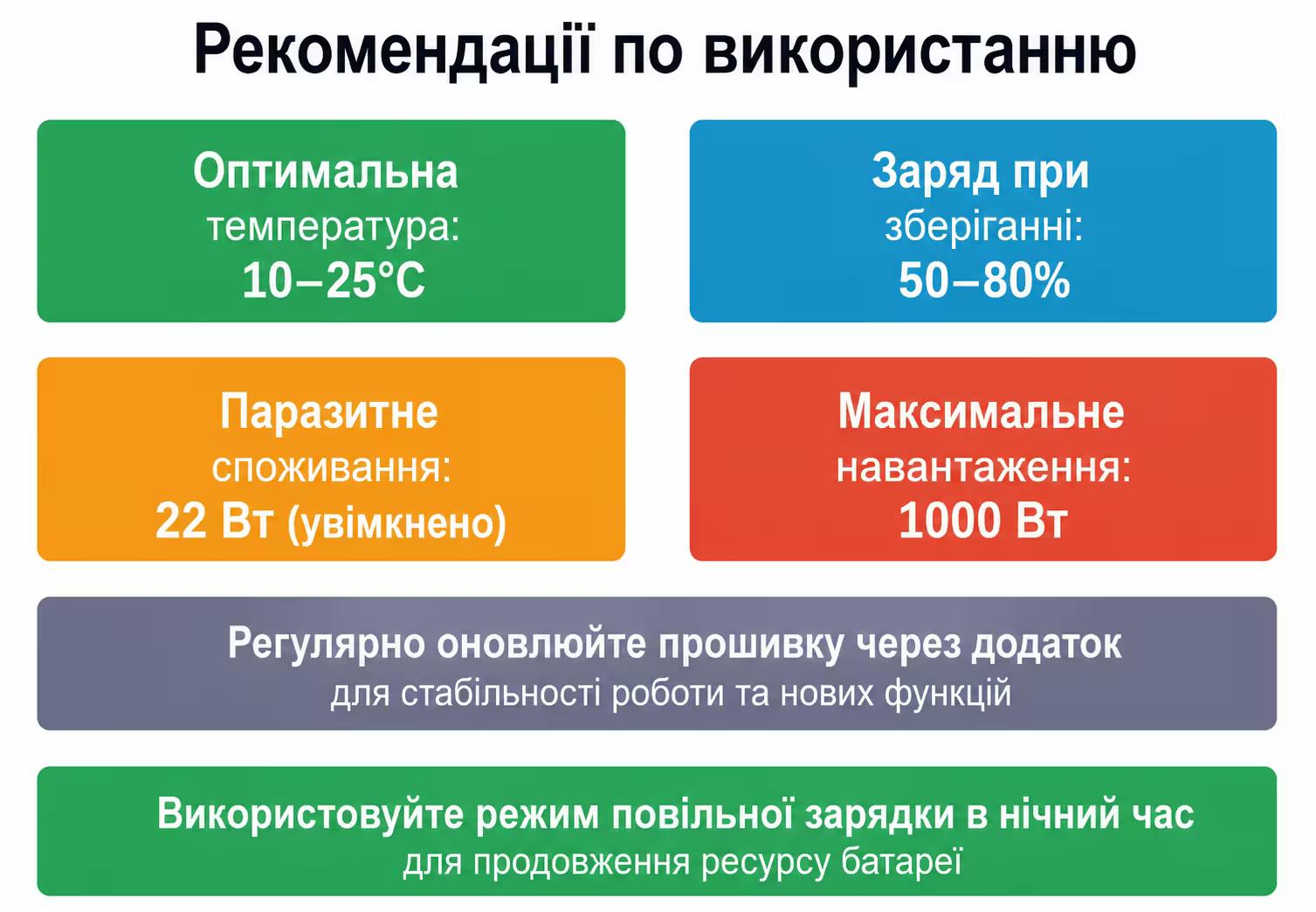 Рекомендації по використанню

Оптимальна температура: 10–25°C

Заряд при зберіганні: 50–80%

Паразитне споживання: 22 Вт (увімкнено)

Максимальне навантаження: 1000 Вт

Регулярно оновлюйте прошивку через додаток
для стабільності роботи та нових функцій

Використовуйте режим повільної зарядки в нічний час
для продовження ресурсу батареї